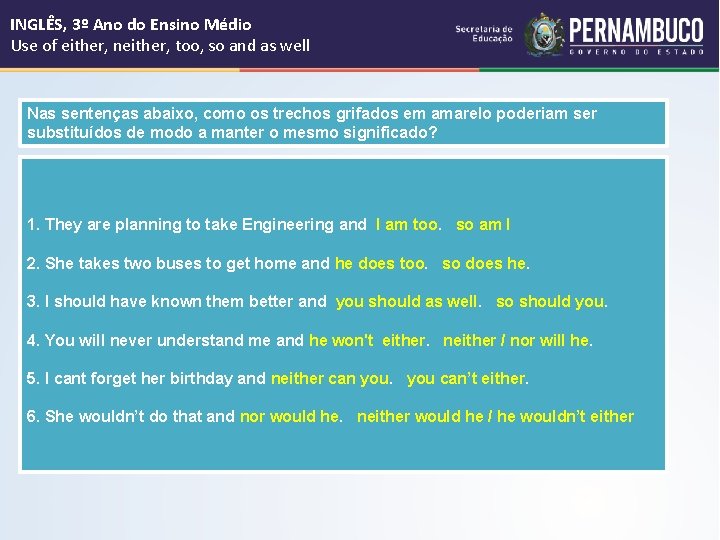 INGLÊS, 3º Ano do Ensino Médio
Use of either, neither, too, so and as well

Secretaria de Educação
PERNAMBUCO
GOVERNO DO ESTADO

Nas sentenças abaixo, como os trechos grifados em amarelo poderiam ser substituídos de modo a manter o mesmo significado?

1. They are planning to take Engineering and I am too. so am I

2. She takes two buses to get home and he does too. so does he.

3. I should have known them better and you should as well. so should you.

4. You will never understand me and he won't either. neither / nor will he.

5. I cant forget her birthday and neither can you. you can't either.

6. She wouldn't do that and nor would he. neither would he / he wouldn't either